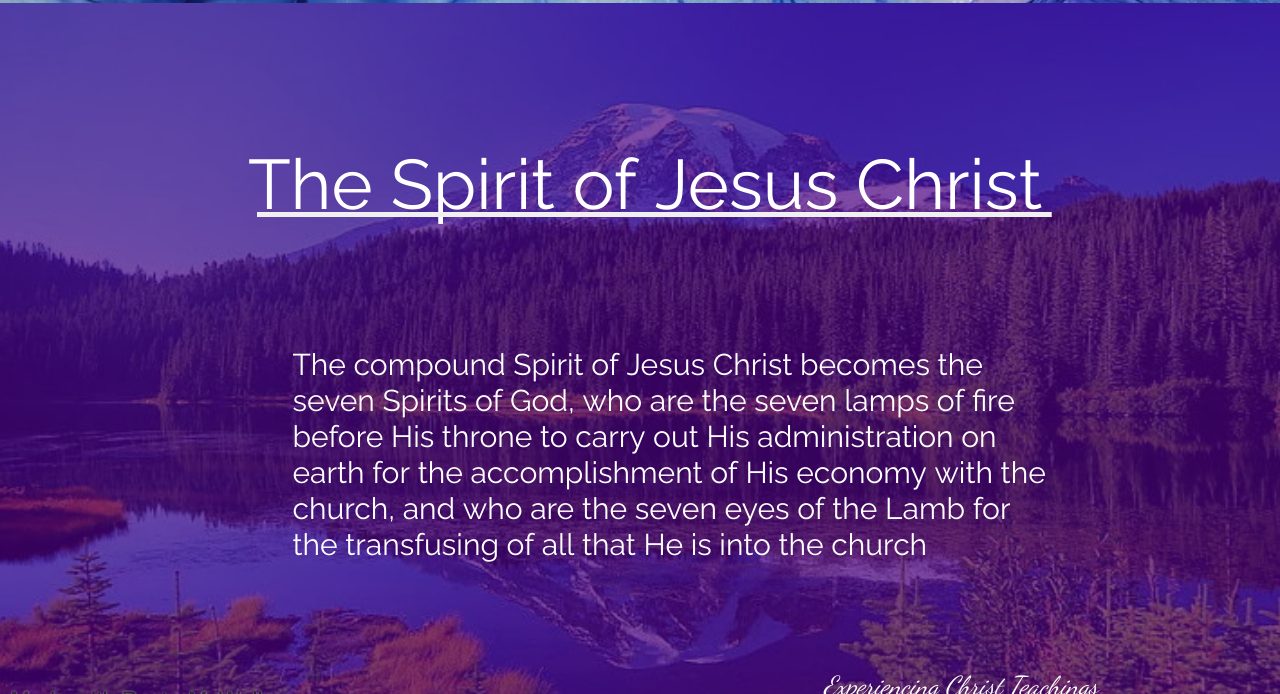 The Spirit of Jesus Christ

The compound Spirit of Jesus Christ becomes the seven Spirits of God, who are the seven lamps of fire before His throne to carry out His administration on earth for the accomplishment of His economy with the church, and who are the seven eyes of the Lamb for the transfusing of all that He is into the church

Experiencing Christ Teachings